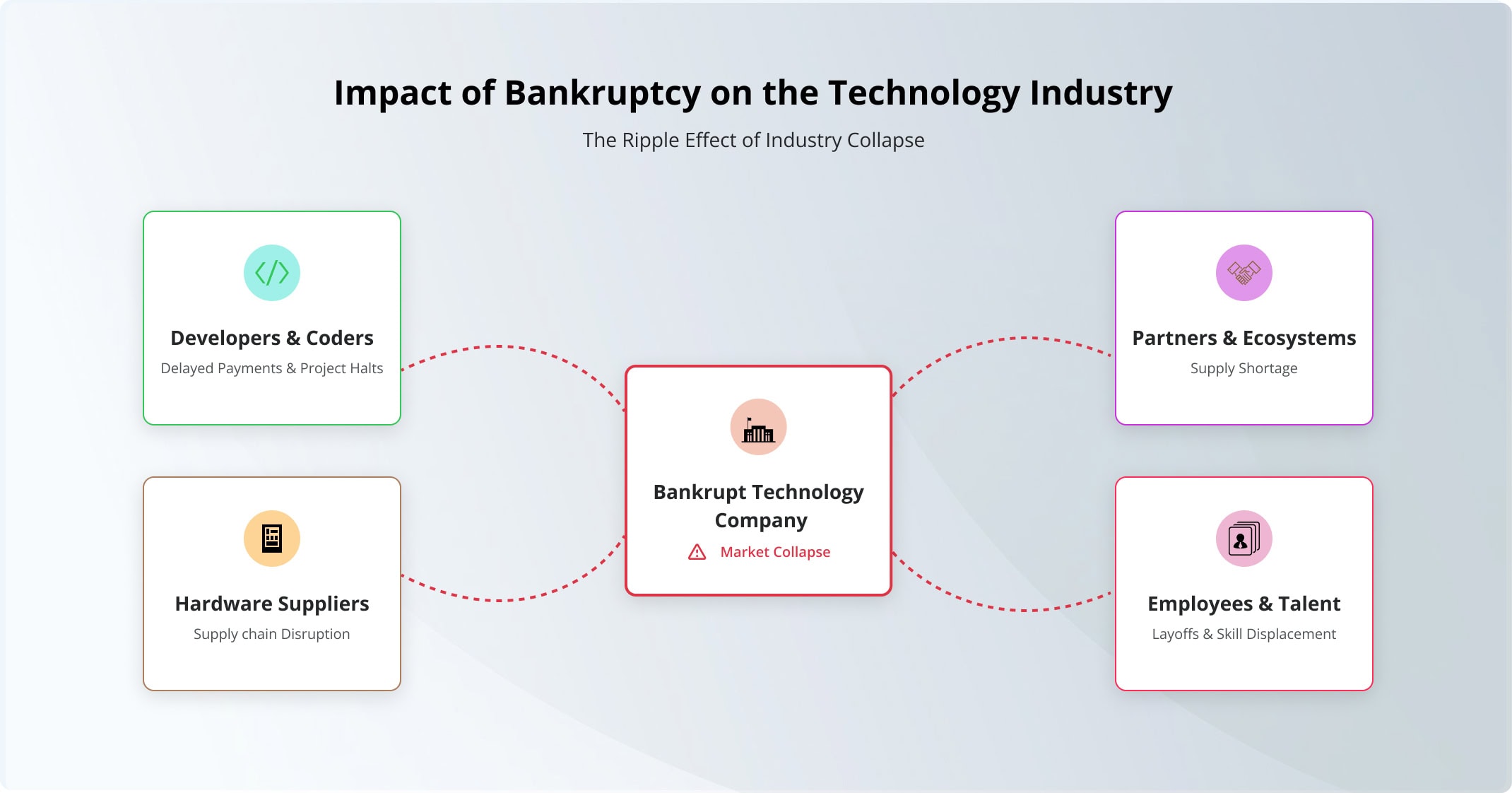 Impact of Bankruptcy on the Technology Industry

The Ripple Effect of Industry Collapse

Developers & Coders
Delayed Payments & Project Halts

Hardware Suppliers
Supply chain Disruption

Bankrupt Technology Company
Market Collapse

Partners & Ecosystems
Supply Shortage

Employees & Talent
Layoffs & Skill Displacement